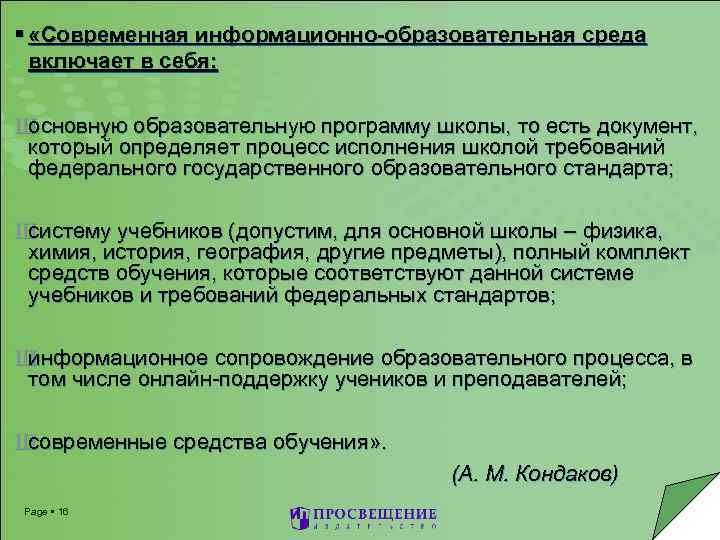 ▪ «Современная информационно-образовательная среда включает в себя:

Шосновную образовательную программу школы, то есть документ, который определяет процесс исполнения школой требований федерального государственного образовательного стандарта;

Шсистему учебников (допустим, для основной школы – физика, химия, история, география, другие предметы), полный комплект средств обучения, которые соответствуют данной системе учебников и требований федеральных стандартов;

Шинформационное сопровождение образовательного процесса, в том числе онлайн-поддержку учеников и преподавателей;

Шсовременные средства обучения».

(А. М. Кондаков)

Page ▪ 16

ПРОСВЕЩЕНИЕ
ИЗДАТЕЛЬСТВО